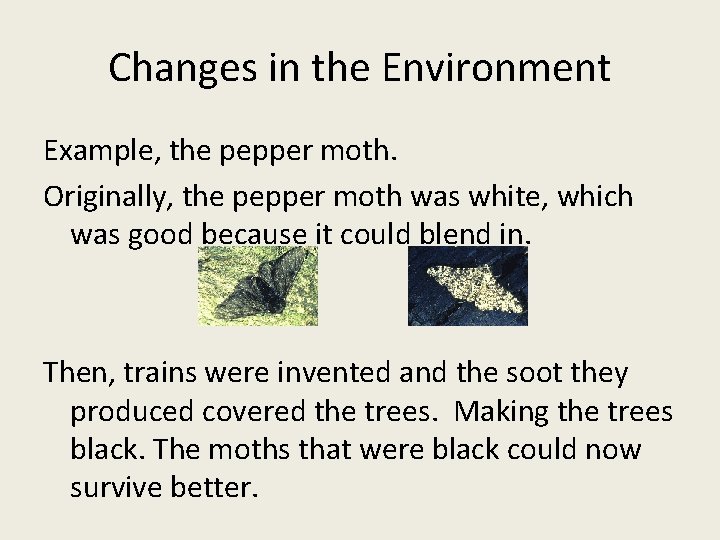 Changes in the Environment

Example, the pepper moth.

Originally, the pepper moth was white, which was good because it could blend in.

Then, trains were invented and the soot they produced covered the trees.  Making the trees black. The moths that were black could now survive better.